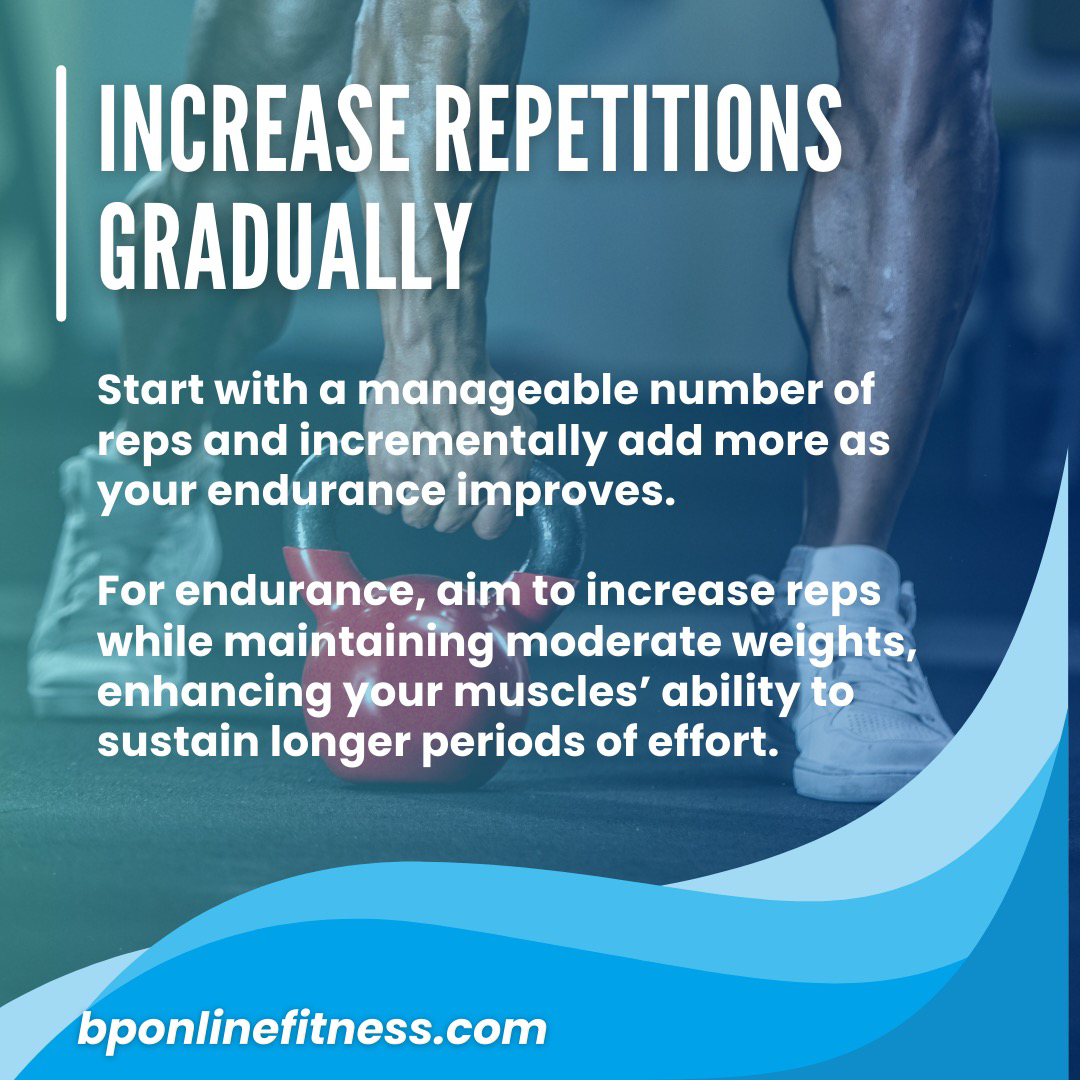 INCREASE REPETITIONS GRADUALLY

Start with a manageable number of reps and incrementally add more as your endurance improves.

For endurance, aim to increase reps while maintaining moderate weights, enhancing your muscles’ ability to sustain longer periods of effort.

bponlinefitness.com